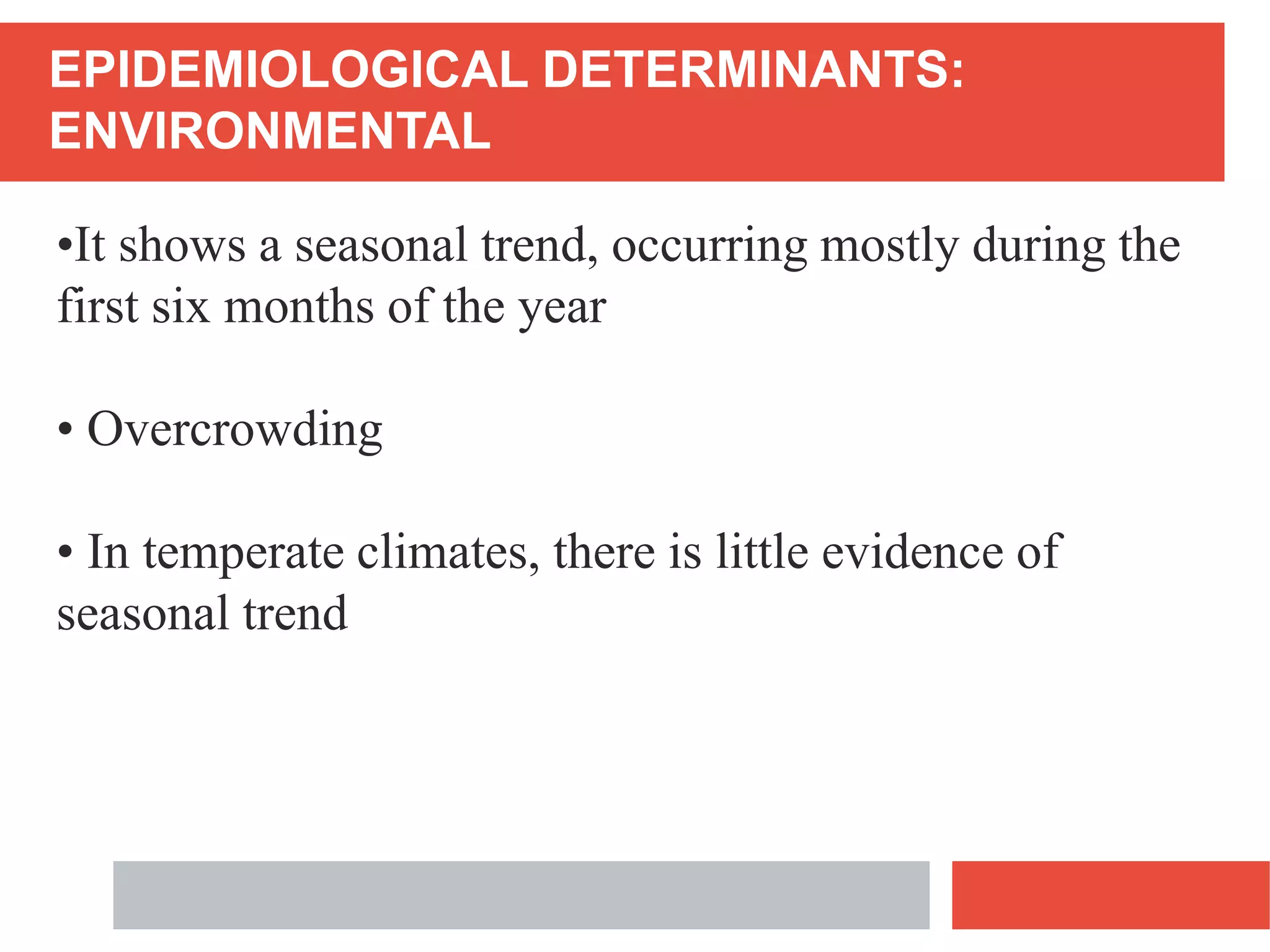 EPIDEMIOLOGICAL DETERMINANTS: ENVIRONMENTAL

•It shows a seasonal trend, occurring mostly during the first six months of the year

• Overcrowding

• In temperate climates, there is little evidence of seasonal trend